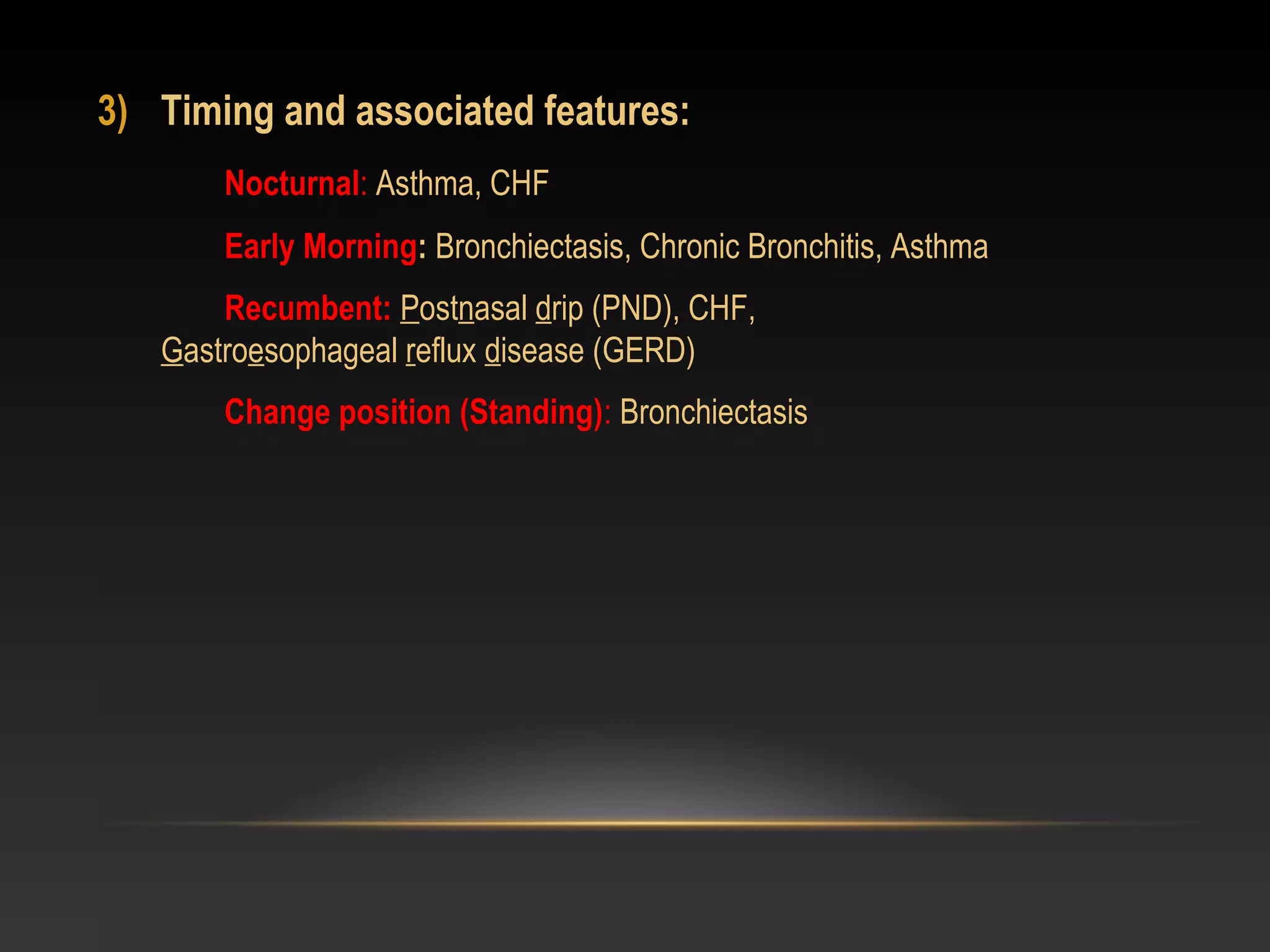 3) Timing and associated features:

Nocturnal: Asthma, CHF

Early Morning: Bronchiectasis, Chronic Bronchitis, Asthma

Recumbent: Postnasal drip (PND), CHF, Gastroesophageal reflux disease (GERD)

Change position (Standing): Bronchiectasis